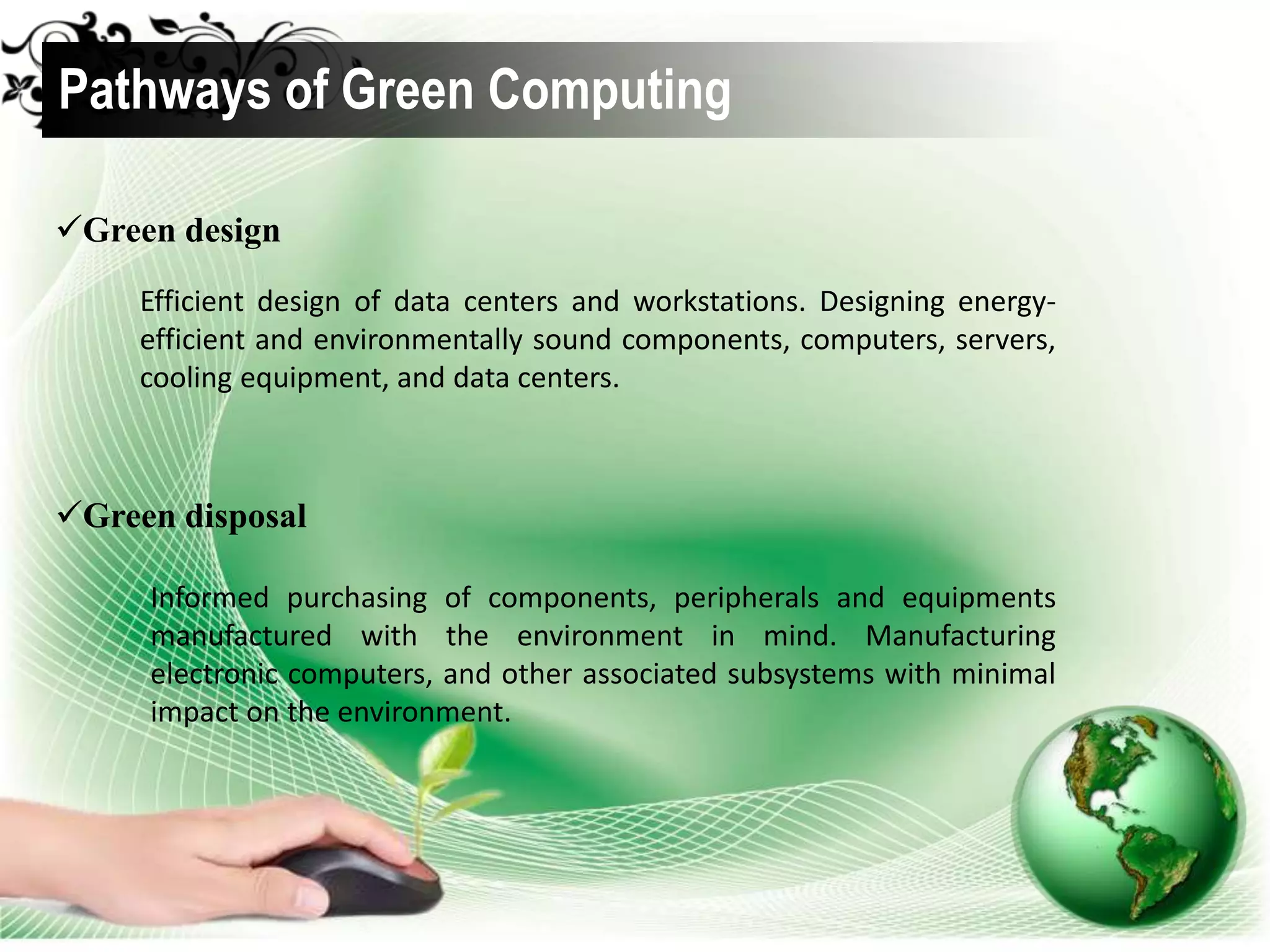 Pathways of Green Computing

✓Green design

Efficient design of data centers and workstations. Designing energy-efficient and environmentally sound components, computers, servers, cooling equipment, and data centers.

✓Green disposal

Informed purchasing of components, peripherals and equipments manufactured with the environment in mind. Manufacturing electronic computers, and other associated subsystems with minimal impact on the environment.